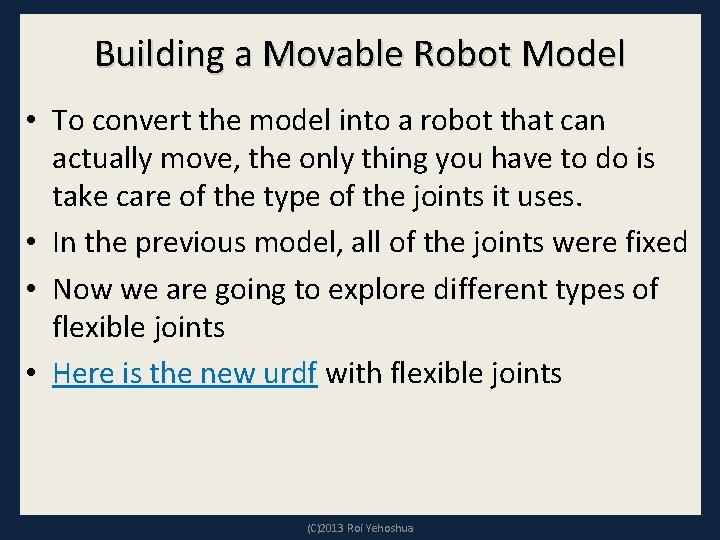 Building a Movable Robot Model

• To convert the model into a robot that can actually move, the only thing you have to do is take care of the type of the joints it uses.

• In the previous model, all of the joints were fixed

• Now we are going to explore different types of flexible joints

• Here is the new urdf with flexible joints

(C)2013 Roi Yehoshua